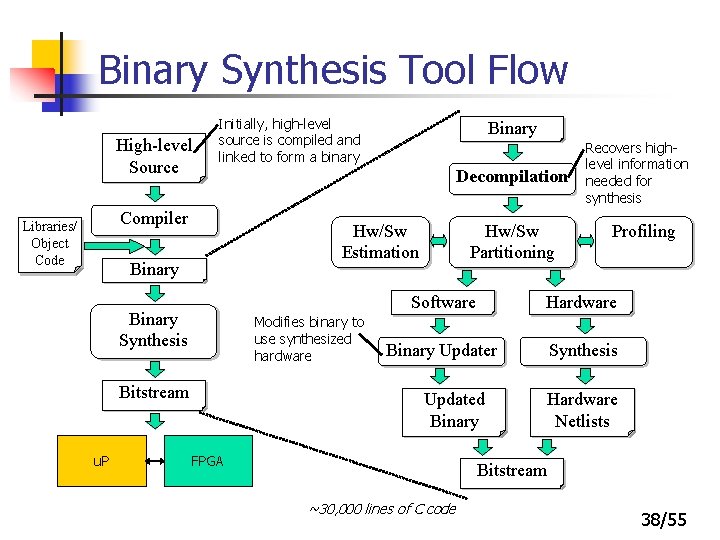 Binary Synthesis Tool Flow

High-level Source

Initially, high-level source is compiled and linked to form a binary

Compiler

Libraries/ Object Code

Binary

Binary Synthesis

Bitstream

uP

FPGA

Binary

Decompilation

Recovers high-level information needed for synthesis

Hw/Sw Estimation

Hw/Sw Partitioning

Profiling

Software

Hardware

Modifies binary to use synthesized hardware

Binary Updater

Synthesis

Updated Binary

Hardware Netlists

Bitstream

~30,000 lines of C code

38/55